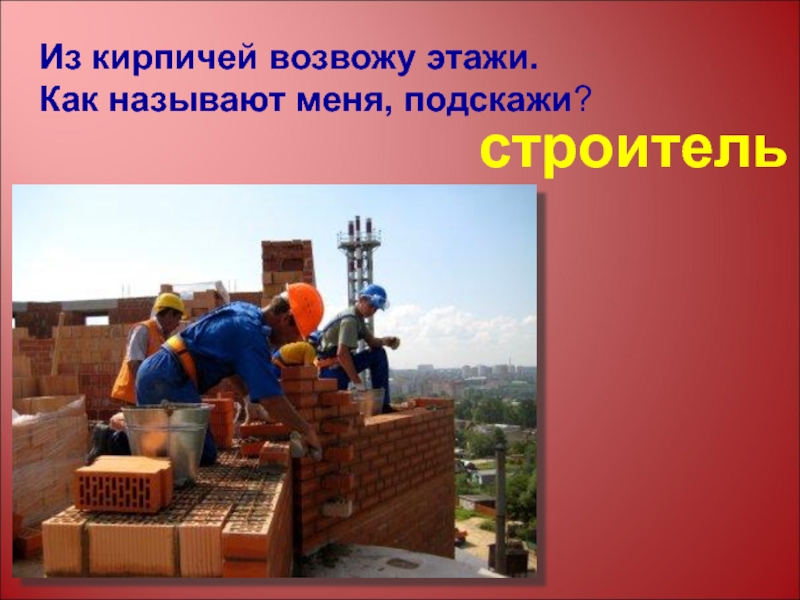 Из кирпичей возвожу этажи.
Как называют меня, подскажи?

строитель